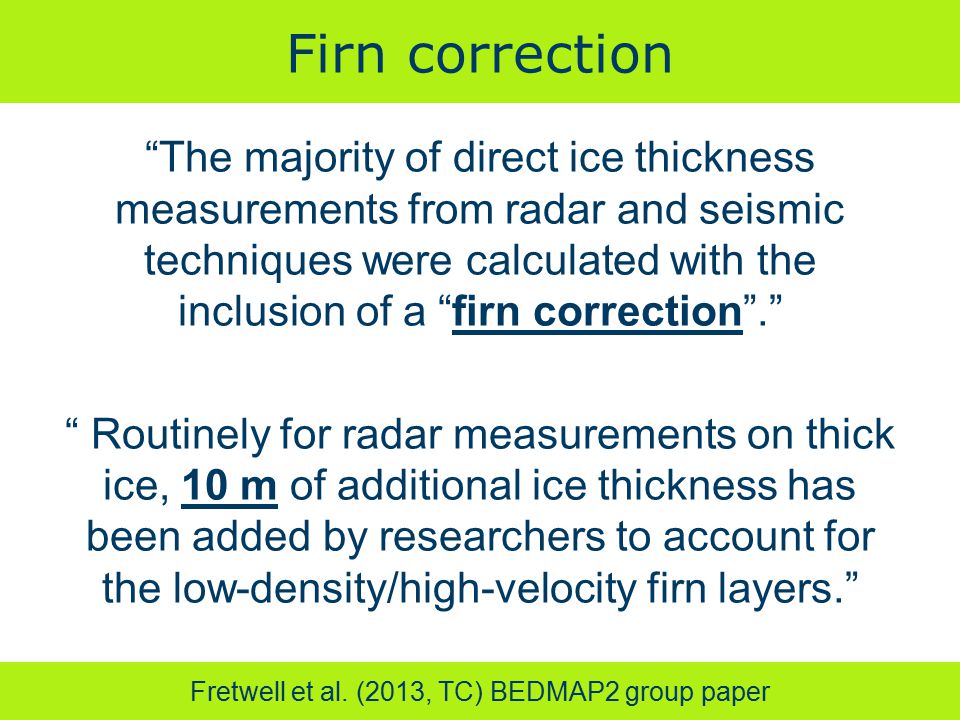 Firn correction

“The majority of direct ice thickness measurements from radar and seismic techniques were calculated with the inclusion of a “firn correction”.”

“ Routinely for radar measurements on thick ice, 10 m of additional ice thickness has been added by researchers to account for the low-density/high-velocity firn layers.”

Fretwell et al. (2013, TC) BEDMAP2 group paper